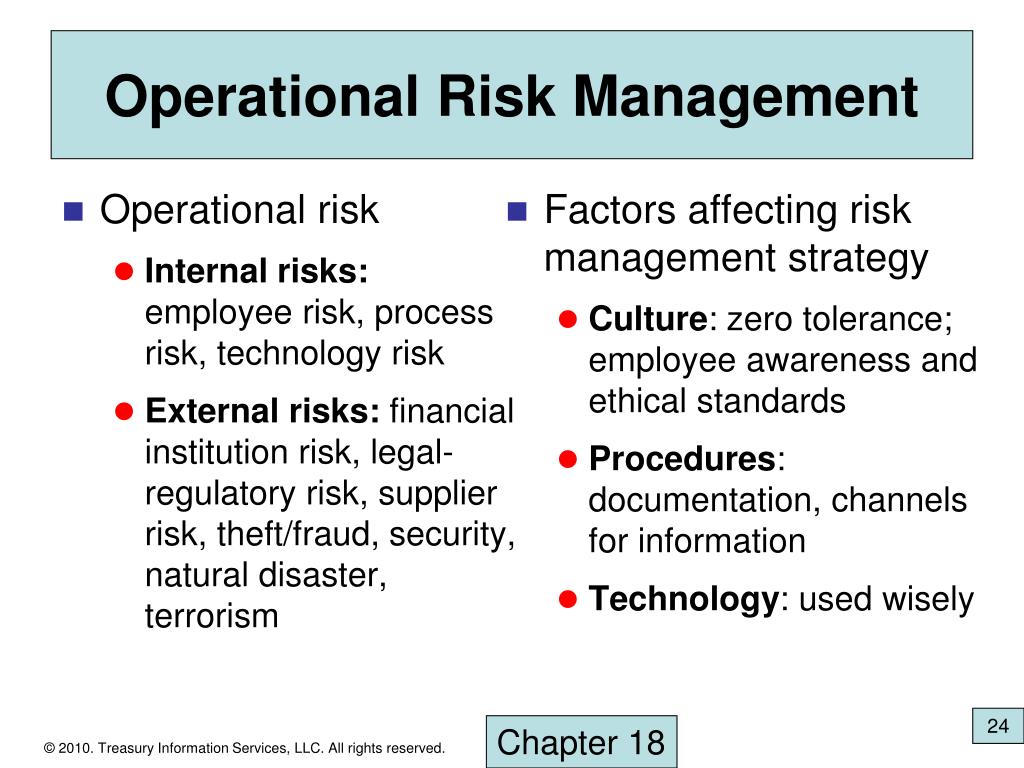 Operational Risk Management

Operational risk

Internal risks: employee risk, process risk, technology risk

External risks: financial institution risk, legal-regulatory risk, supplier risk, theft/fraud, security, natural disaster, terrorism

Factors affecting risk management strategy

Culture: zero tolerance; employee awareness and ethical standards

Procedures: documentation, channels for information

Technology: used wisely

© 2010. Treasury Information Services, LLC. All rights reserved.

Chapter 18

24